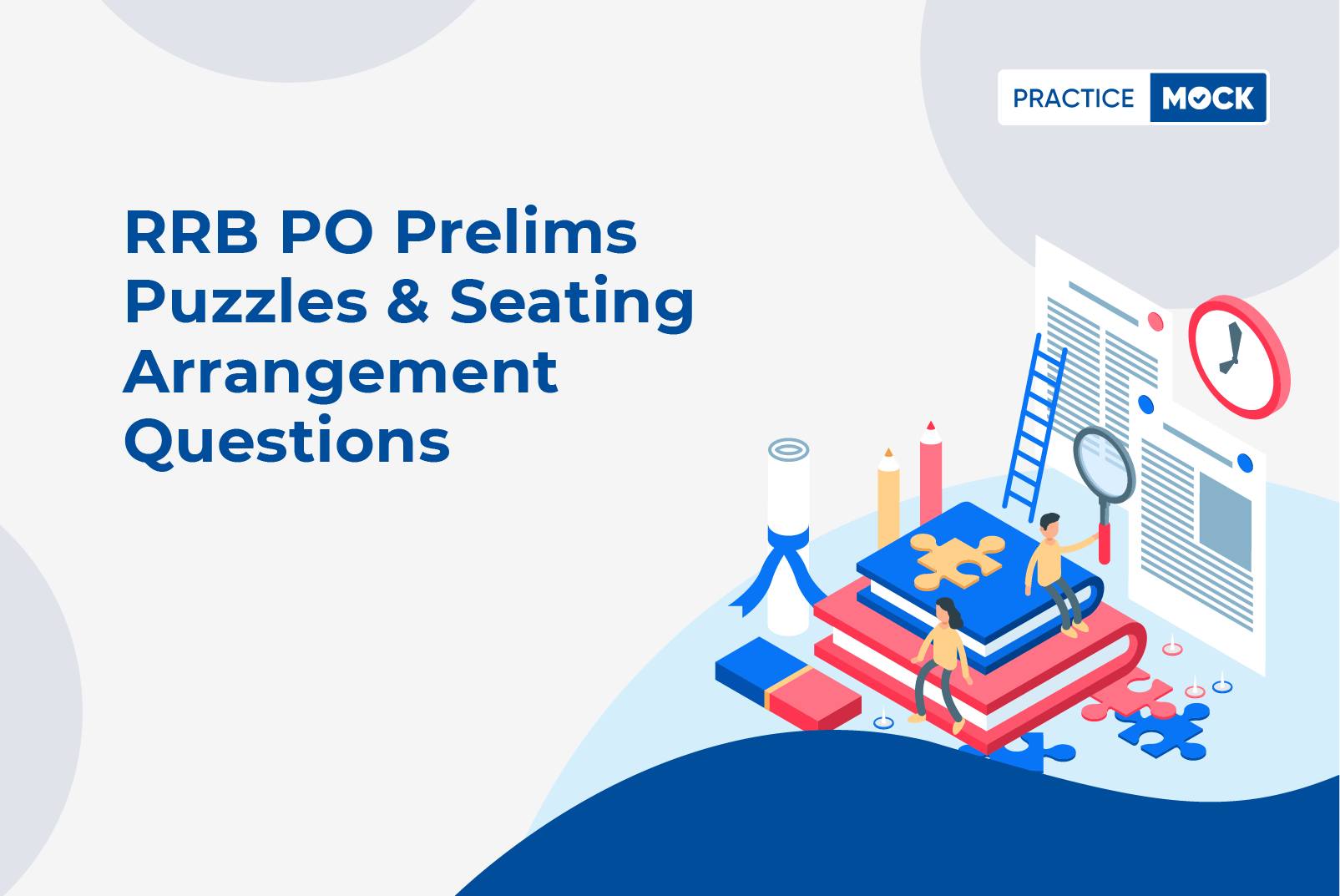 PRACTICE MOCK

RRB PO Prelims Puzzles & Seating Arrangement Questions